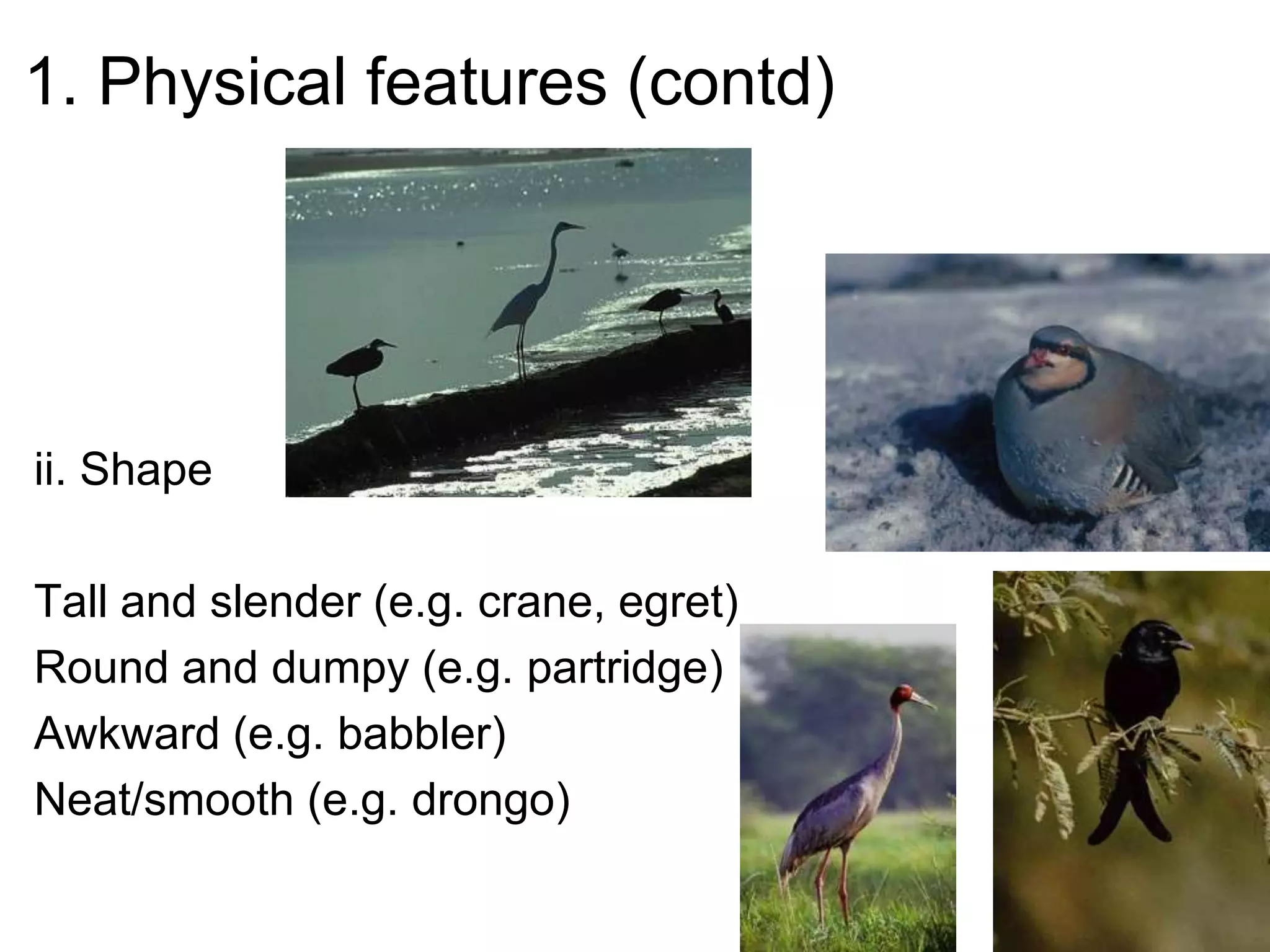 1. Physical features (contd)

ii. Shape

Tall and slender (e.g. crane, egret)
Round and dumpy (e.g. partridge)
Awkward (e.g. babbler)
Neat/smooth (e.g. drongo)